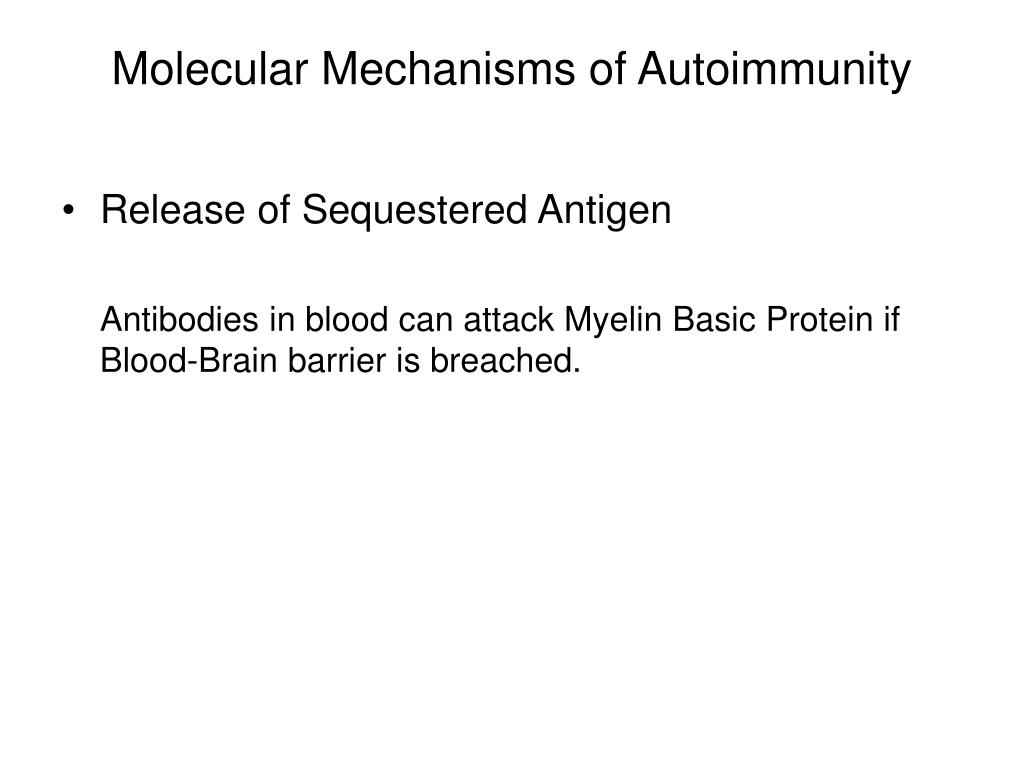 Molecular Mechanisms of Autoimmunity

• Release of Sequestered Antigen

Antibodies in blood can attack Myelin Basic Protein if Blood-Brain barrier is breached.